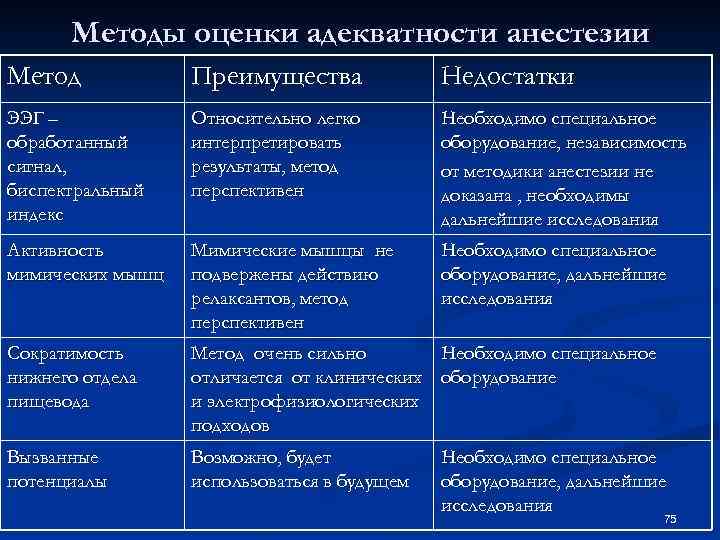 Методы оценки адекватности анестезии

| Метод | Преимущества | Недостатки |
|---|---|---|
| ЭЭГ – обработанный сигнал, биспектральный индекс | Относительно легко интерпретировать результаты, метод перспективен | Необходимо специальное оборудование, независимость от методики анестезии не доказана , необходимы дальнейшие исследования |
| Активность мимических мышц | Мимические мышцы не подвержены действию релаксантов, метод перспективен | Необходимо специальное оборудование, дальнейшие исследования |
| Сократимость нижнего отдела пищевода | Метод очень сильно отличается от клинических и электрофизиологических подходов | Необходимо специальное оборудование |
| Вызванные потенциалы | Возможно, будет использоваться в будущем | Необходимо специальное оборудование, дальнейшие исследования |

75